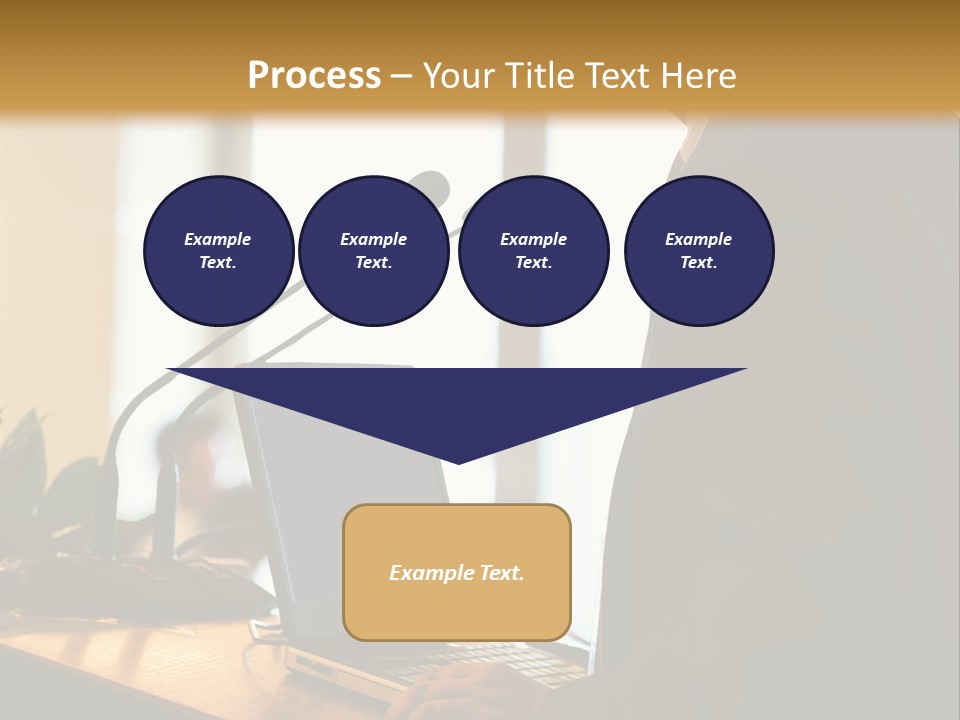 Process – Your Title Text Here

Example Text.

Example Text.

Example Text.

Example Text.

Example Text.